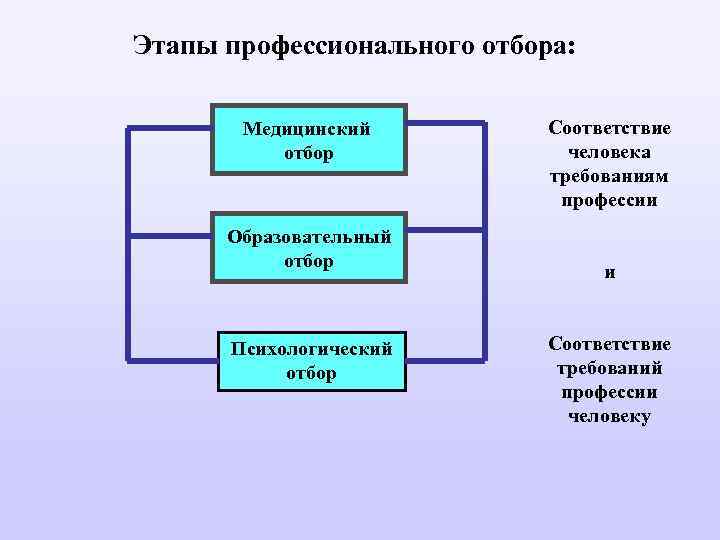 Этапы профессионального отбора:

Медицинский отбор

Образовательный отбор

Психологический отбор

Соответствие человека требованиям профессии

и

Соответствие требований профессии человеку